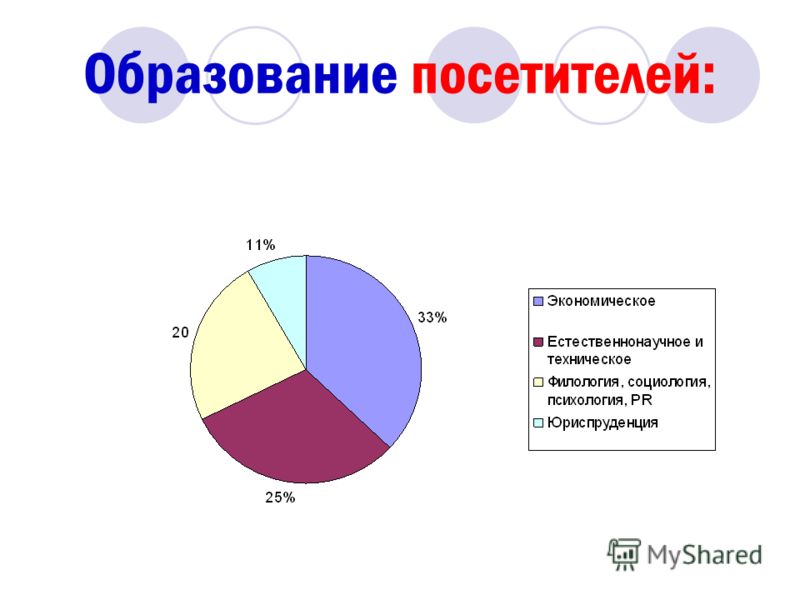 Образование посетителей:

11%

33%

20

25%

Экономическое

Естественнонаучное и техническое

Филология, социология, психология, PR

Юриспруденция

MyShared